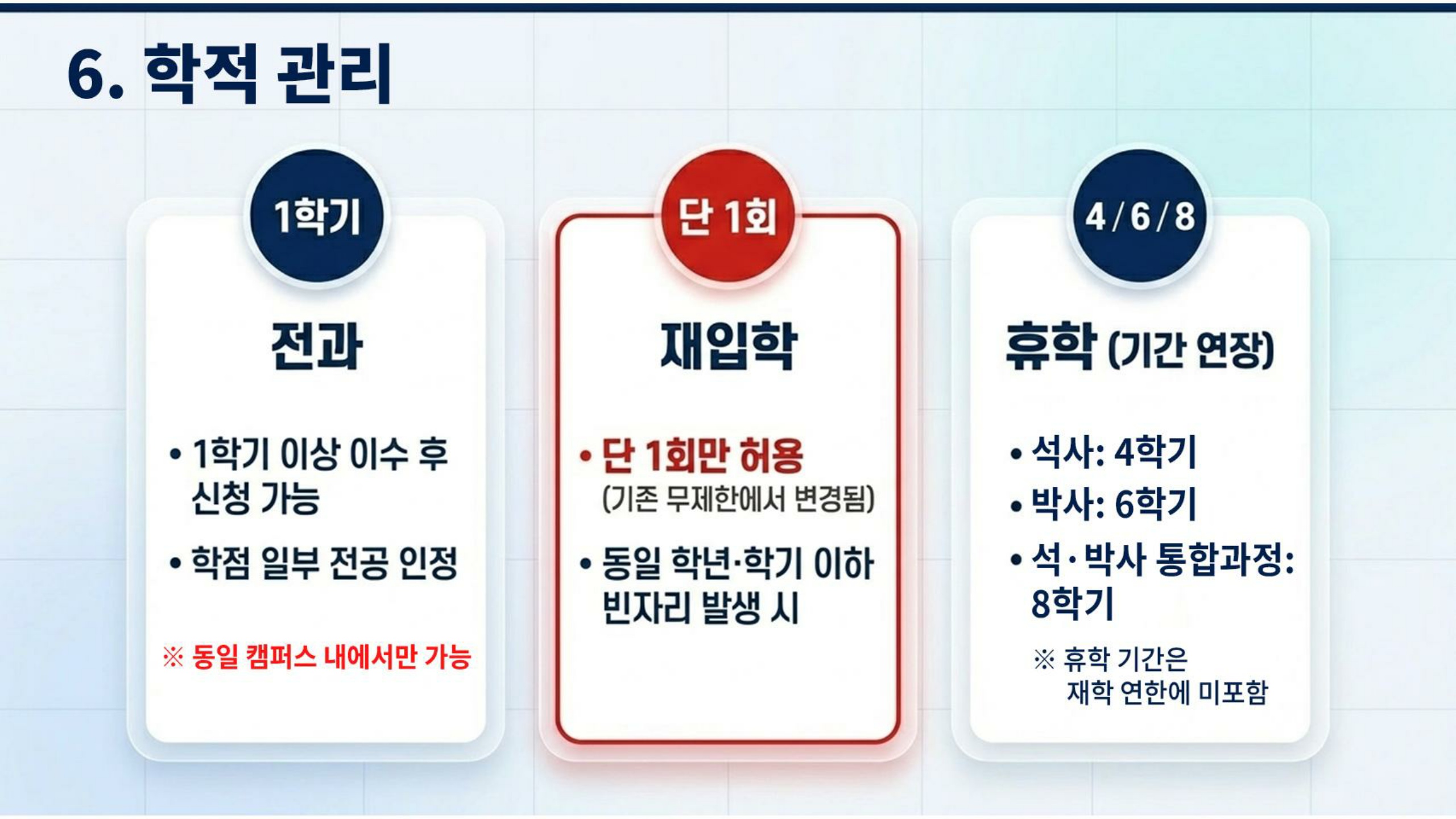 6. 학적 관리

1학기

전과

• 1학기 이상 이수 후 신청 가능

• 학점 일부 전공 인정

※ 동일 캠퍼스 내에서만 가능

단 1회

재입학

• 단 1회만 허용 (기존 무제한에서 변경됨)

• 동일 학년·학기 이하 빈자리 발생 시

4/6/8

휴학 (기간 연장)

• 석사: 4학기

• 박사: 6학기

• 석·박사 통합과정: 8학기

※ 휴학 기간은 재학 연한에 미포함